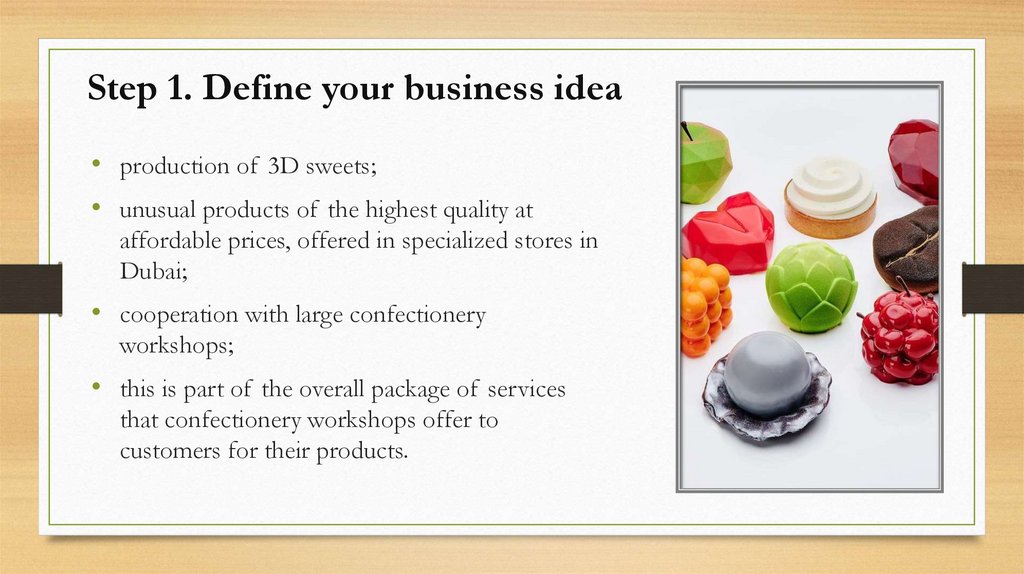 Step 1. Define your business idea

• production of 3D sweets;

• unusual products of the highest quality at affordable prices, offered in specialized stores in Dubai;

• cooperation with large confectionery workshops;

• this is part of the overall package of services that confectionery workshops offer to customers for their products.